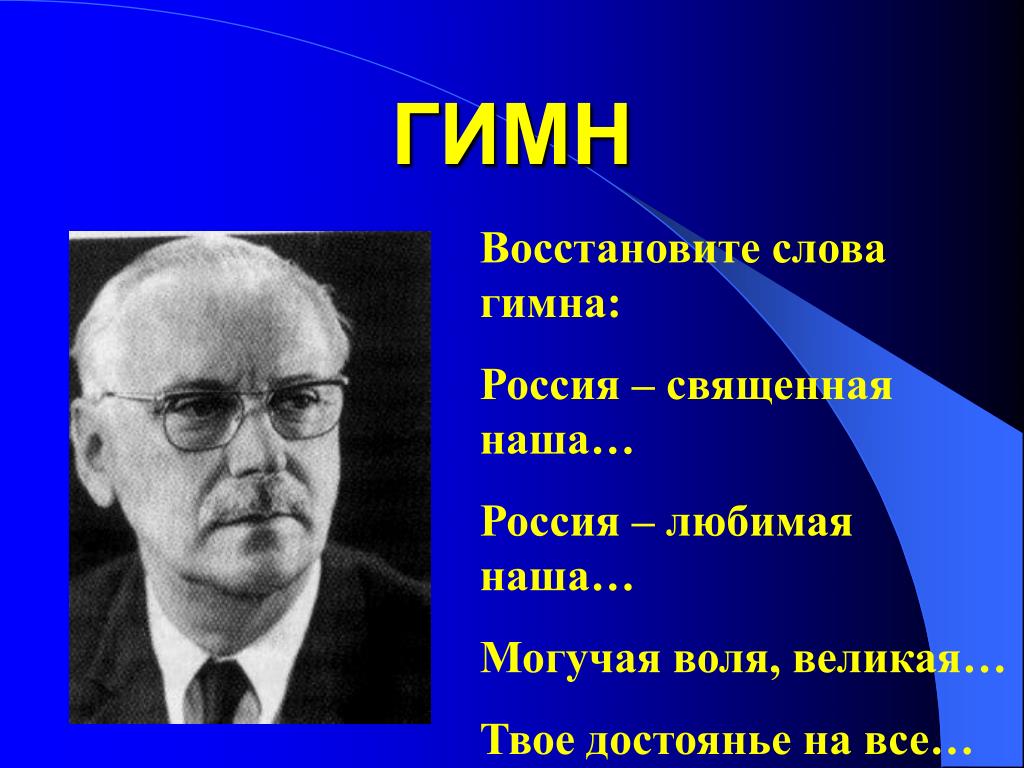 ГИМН

Восстановите слова гимна:

Россия – священная наша…

Россия – любимая наша…

Могучая воля, великая…

Твое достоянье на все…